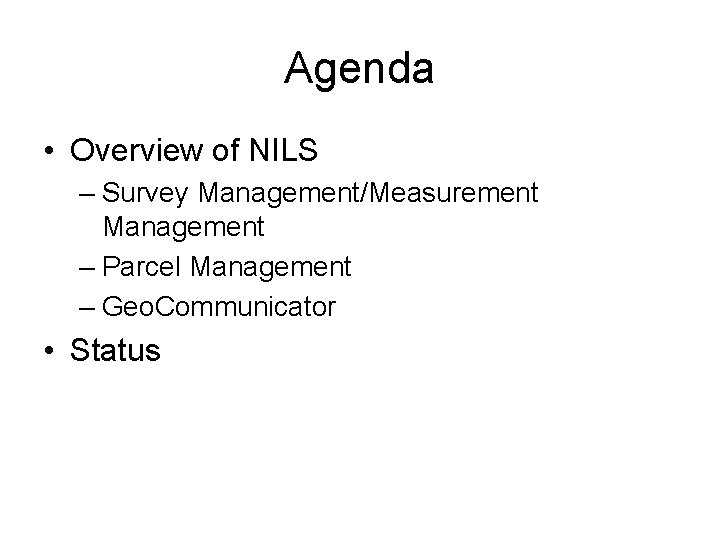 Agenda

• Overview of NILS
– Survey Management/Measurement Management
– Parcel Management
– GeoCommunicator
• Status